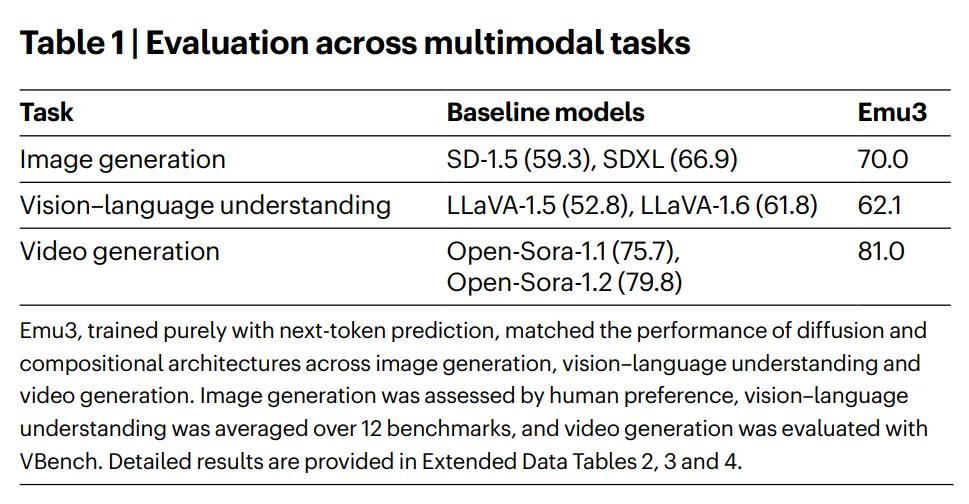 Table 1 | Evaluation across multimodal tasks

| Task | Baseline models | Emu3 |
|---|---|---|
| Image generation | SD-1.5 (59.3), SDXL (66.9) | 70.0 |
| Vision–language understanding | LLaVA-1.5 (52.8), LLaVA-1.6 (61.8) | 62.1 |
| Video generation | Open-Sora-1.1 (75.7), Open-Sora-1.2 (79.8) | 81.0 |

Emu3, trained purely with next-token prediction, matched the performance of diffusion and compositional architectures across image generation, vision–language understanding and video generation. Image generation was assessed by human preference, vision–language understanding was averaged over 12 benchmarks, and video generation was evaluated with VBench. Detailed results are provided in Extended Data Tables 2, 3 and 4.